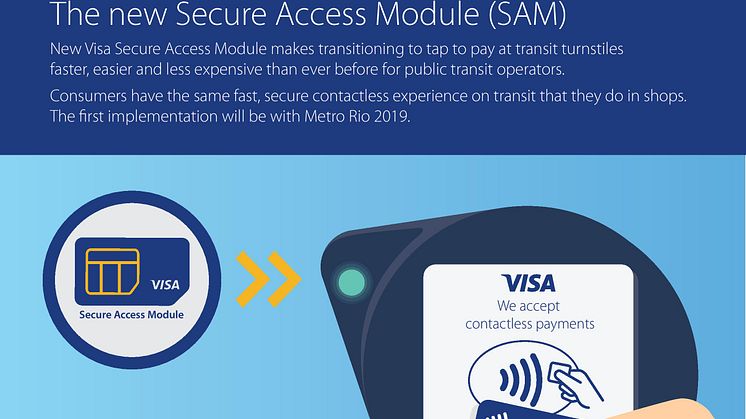 The new Secure Access Module (SAM)

New Visa Secure Access Module makes transitioning to tap to pay at transit turnstiles faster, easier and less expensive than ever before for public transit operators.

Consumers have the same fast, secure contactless experience on transit that they do in shops. The first implementation will be with Metro Rio 2019.

VISA

Secure Access Module

VISA

We accept contactless payments